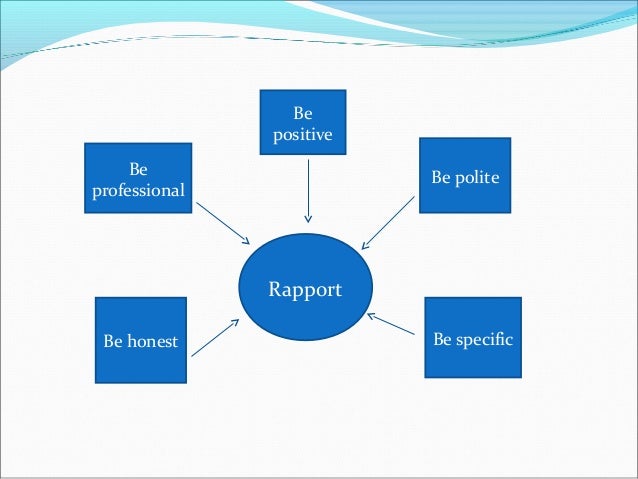 Be positive

Be professional

Be polite

Rapport

Be honest

Be specific